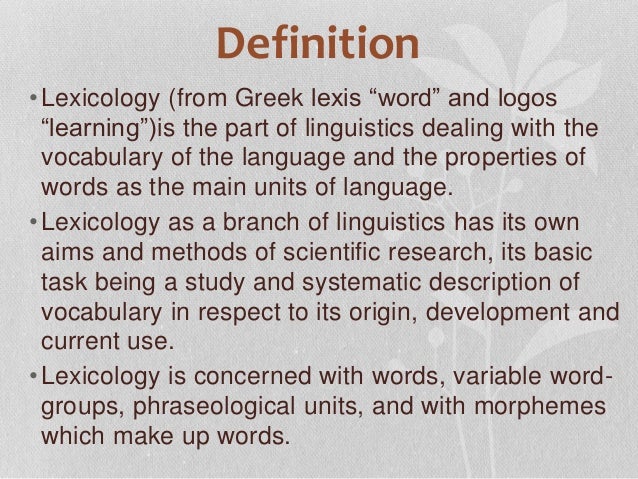 Definition

• Lexicology (from Greek lexis “word” and logos “learning”)is the part of linguistics dealing with the vocabulary of the language and the properties of words as the main units of language.

• Lexicology as a branch of linguistics has its own aims and methods of scientific research, its basic task being a study and systematic description of vocabulary in respect to its origin, development and current use.

• Lexicology is concerned with words, variable word-groups, phraseological units, and with morphemes which make up words.